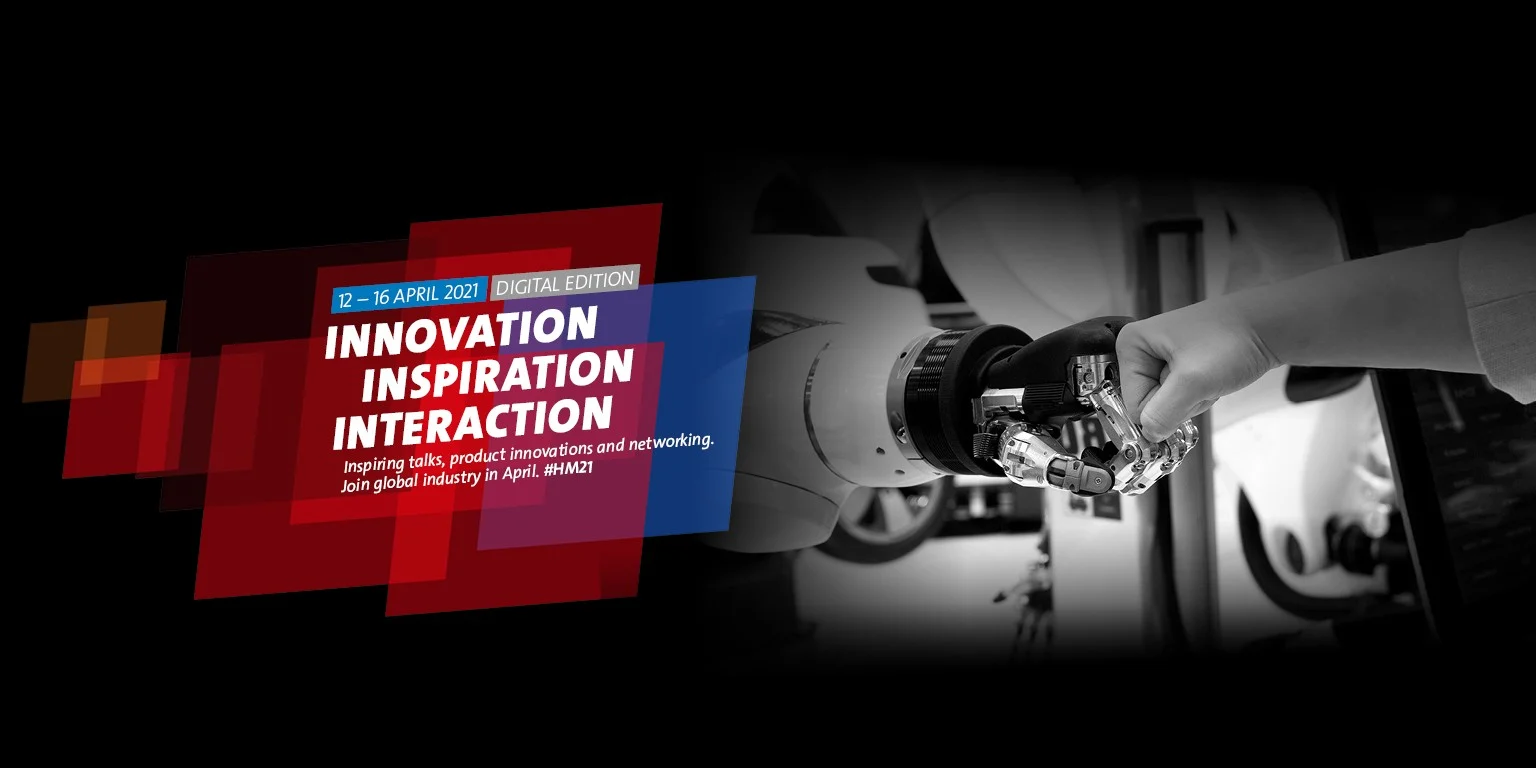 12 – 16 APRIL 2021 DIGITAL EDITION

INNOVATION
INSPIRATION
INTERACTION

Inspiring talks, product innovations and networking. Join global industry in April. #HM21